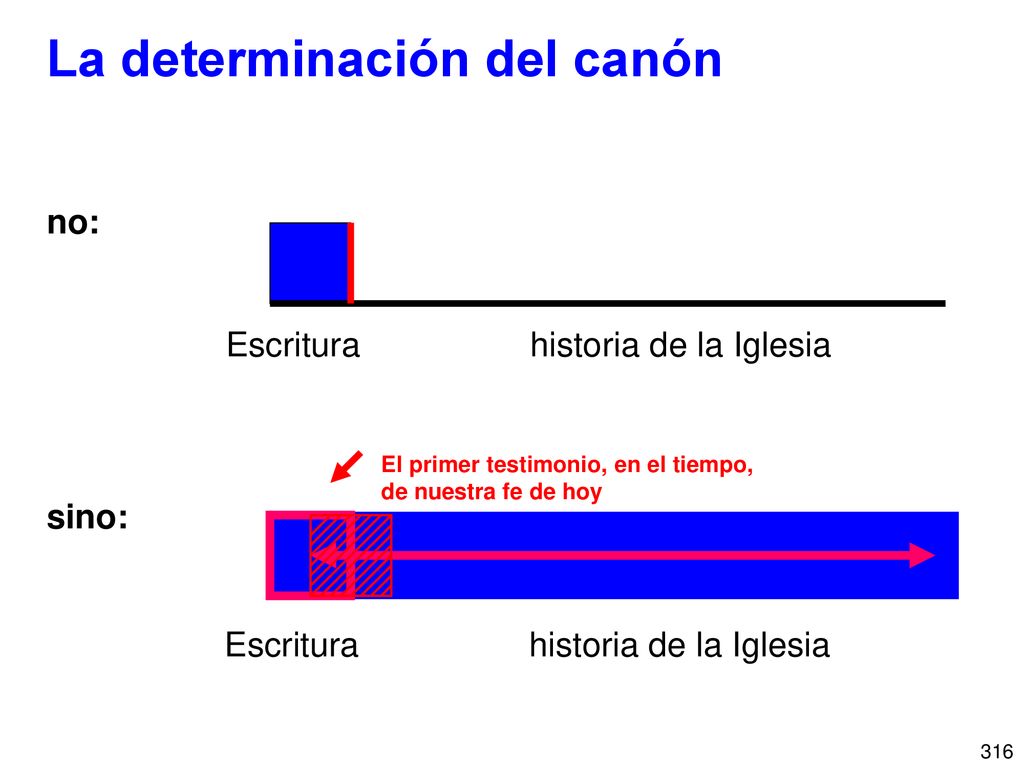 La determinación del canón

no:

Escritura historia de la Iglesia

El primer testimonio, en el tiempo, de nuestra fe de hoy

sino:

Escritura historia de la Iglesia

316